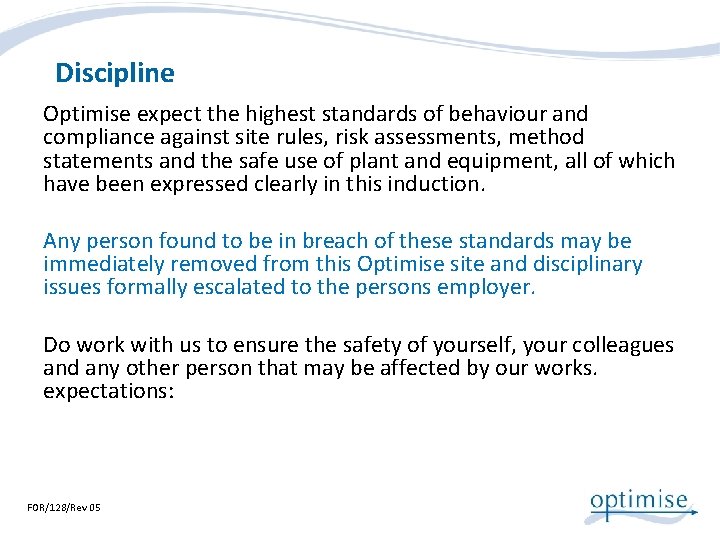 Discipline

Optimise expect the highest standards of behaviour and compliance against site rules, risk assessments, method statements and the safe use of plant and equipment, all of which have been expressed clearly in this induction.

Any person found to be in breach of these standards may be immediately removed from this Optimise site and disciplinary issues formally escalated to the persons employer.

Do work with us to ensure the safety of yourself, your colleagues and any other person that may be affected by our works. expectations:

FOR/128/Rev 05

optimise